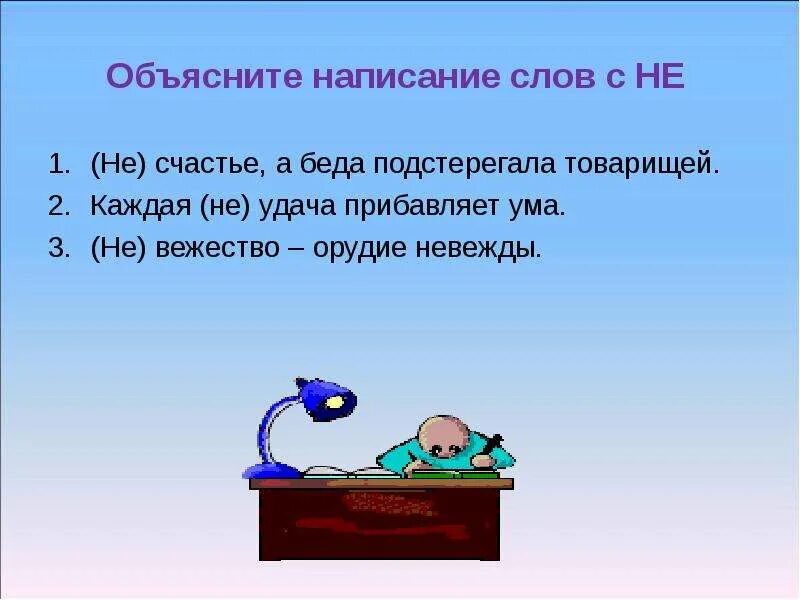 Объясните написание слов с НЕ

1. (Не) счастье, а беда подстерегала товарищей.
2. Каждая (не) удача прибавляет ума.
3. (Не) вежество – орудие невежды.